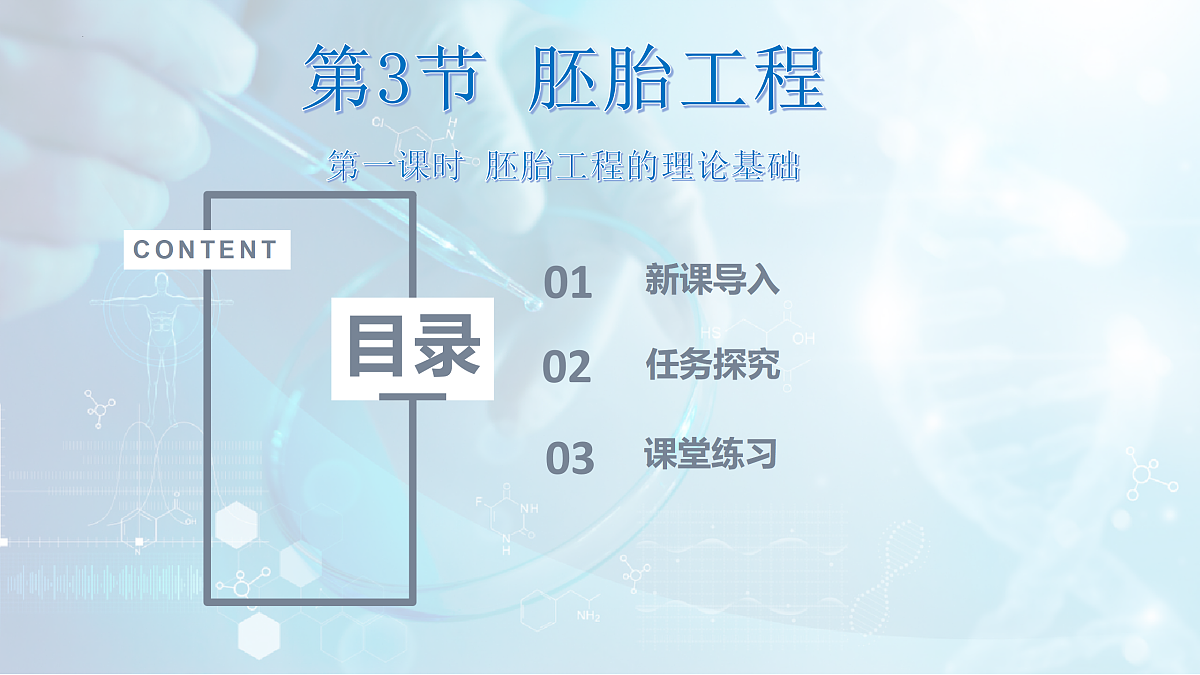 第3节 胚胎工程

第一课时 胚胎工程的理论基础

CONTENT

目录

01 新课导入

02 任务探究

03 课堂练习